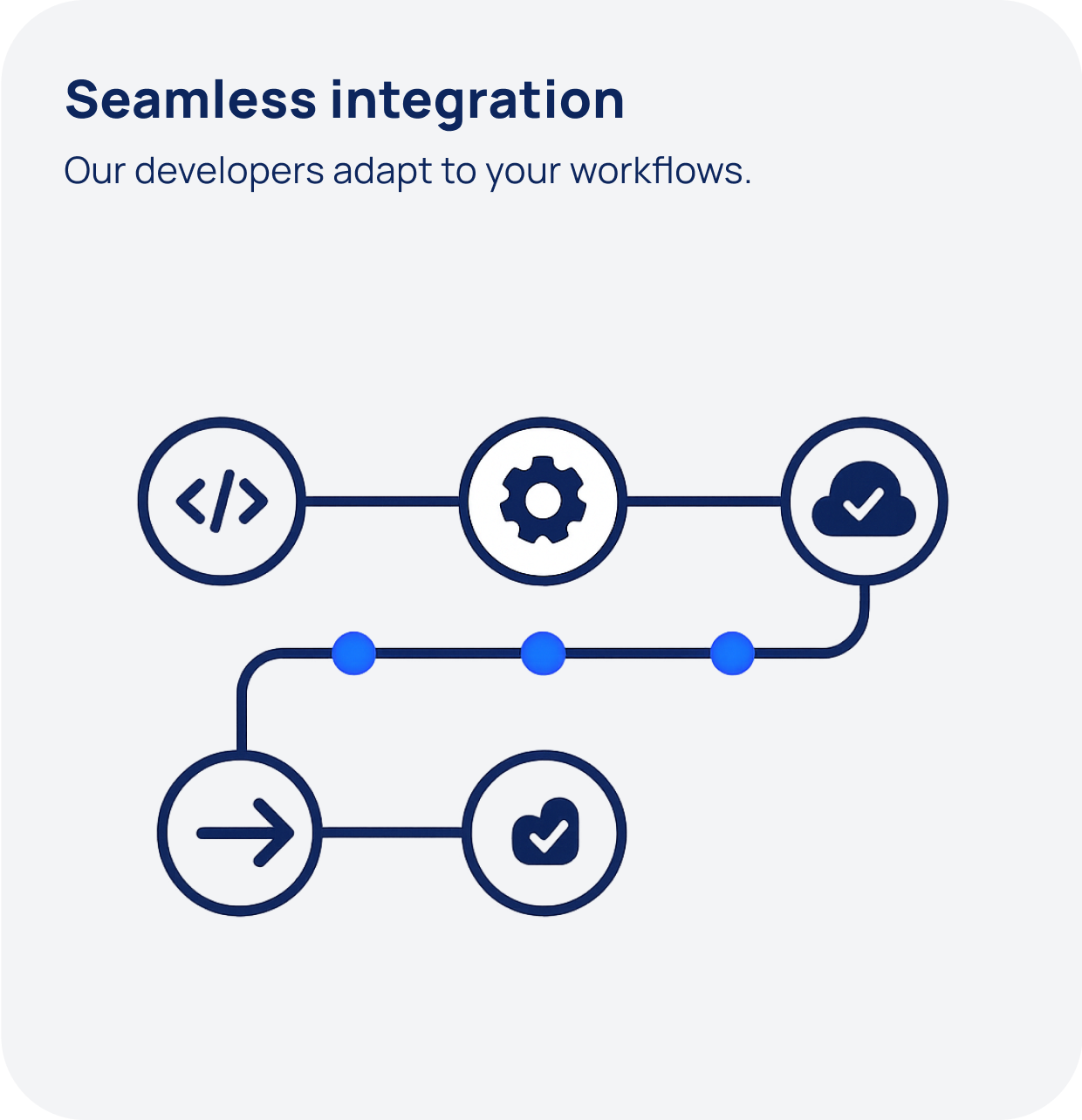 Seamless integration

Our developers adapt to your workflows.